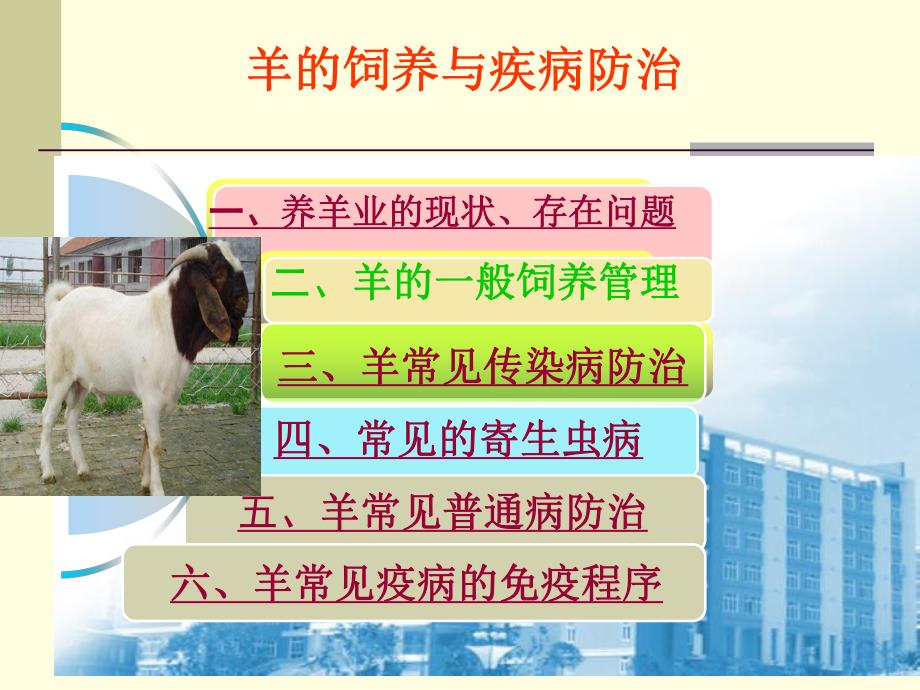 羊的饲养与疾病防治

一、养羊业的现状、存在问题

二、羊的一般饲养管理

三、羊常见传染病防治

四、常见的寄生虫病

五、羊常见普通病防治

六、羊常见疫病的免疫程序